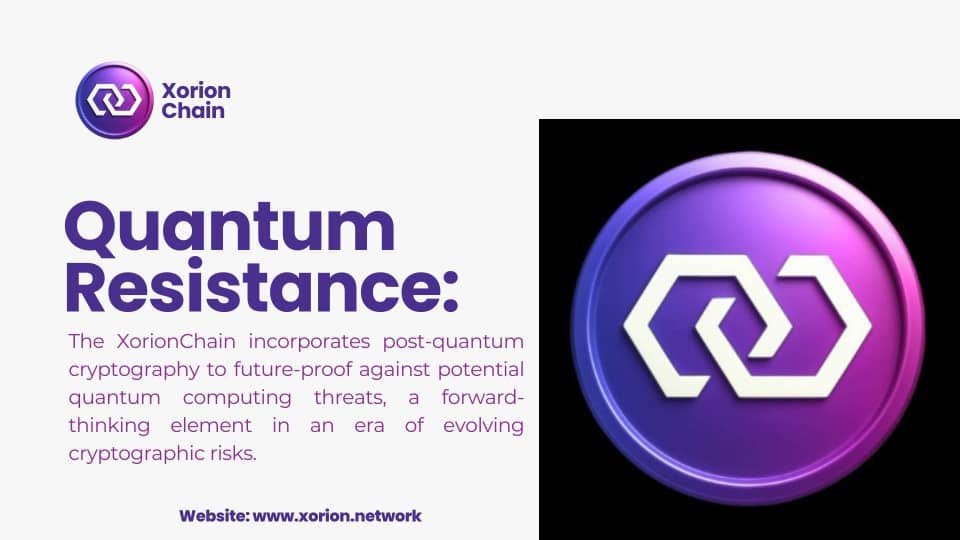 Xorion Chain

Quantum Resistance:

The XorionChain incorporates post-quantum cryptography to future-proof against potential quantum computing threats, a forward-thinking element in an era of evolving cryptographic risks.

Website: www.xorion.network